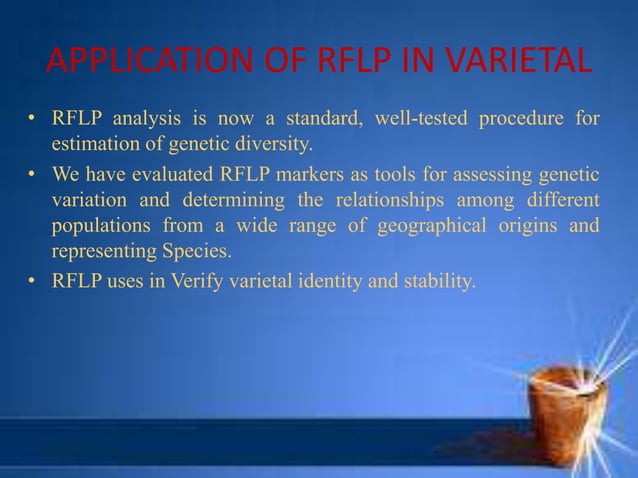 APPLICATION OF RFLP IN VARIETAL

• RFLP analysis is now a standard, well-tested procedure for estimation of genetic diversity.

• We have evaluated RFLP markers as tools for assessing genetic variation and determining the relationships among different populations from a wide range of geographical origins and representing Species.

• RFLP uses in Verify varietal identity and stability.